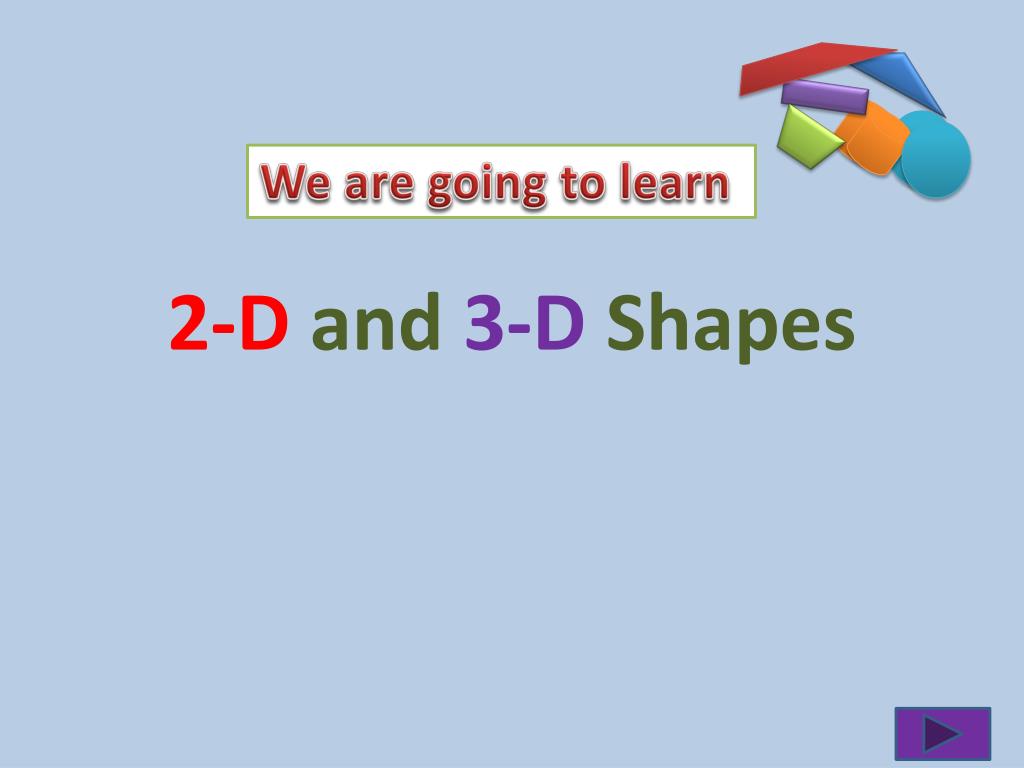 We are going to learn

2-D and 3-D Shapes